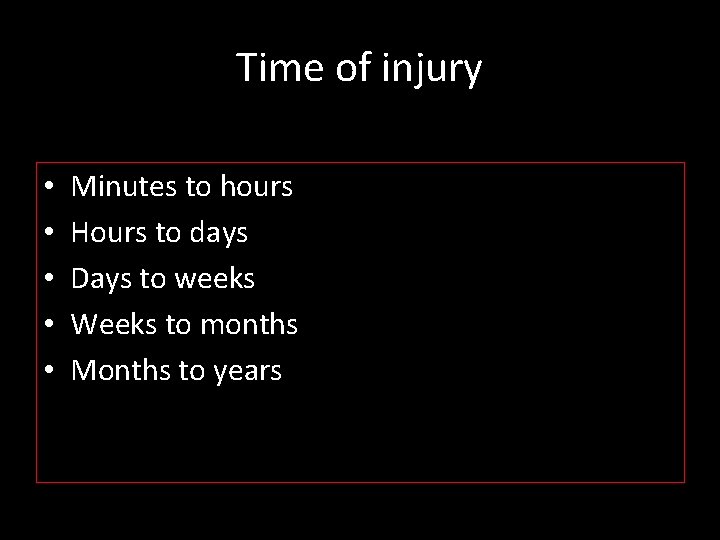 Time of injury

• Minutes to hours
• Hours to days
• Days to weeks
• Weeks to months
• Months to years